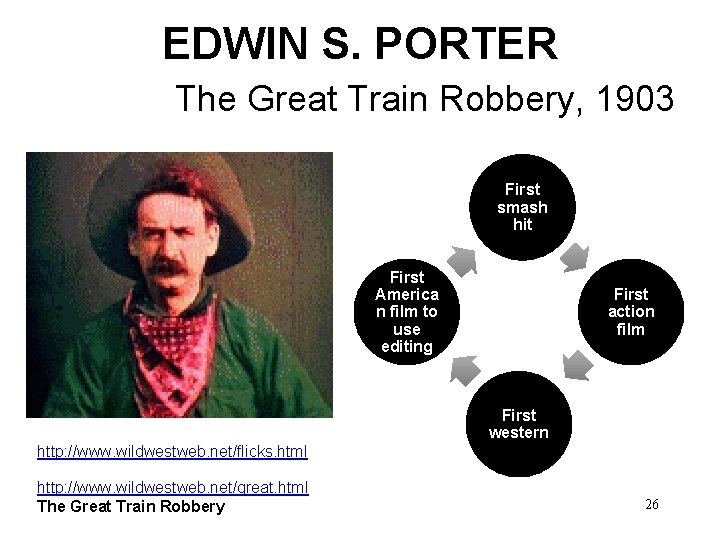 EDWIN S. PORTER

The Great Train Robbery, 1903

First smash hit

First action film

First western

First America n film to use editing

http://www.wildwestweb.net/flicks.html

http://www.wildwestweb.net/great.html
The Great Train Robbery

26